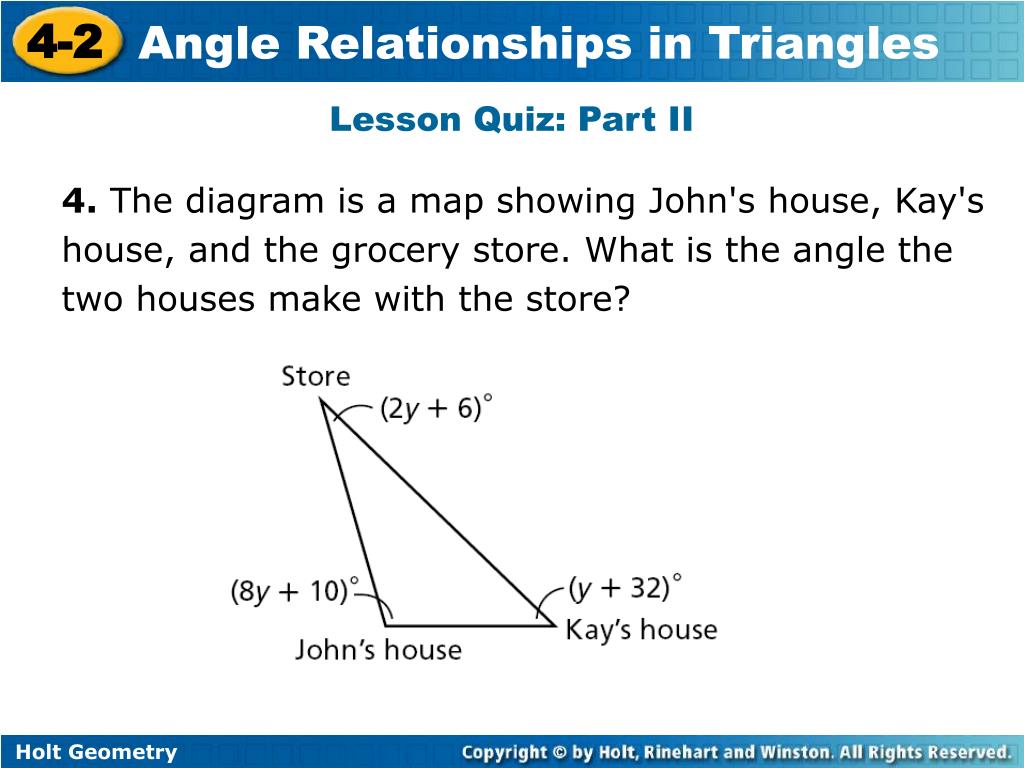 4-2 Angle Relationships in Triangles

Lesson Quiz: Part II

4. The diagram is a map showing John's house, Kay's house, and the grocery store. What is the angle the two houses make with the store?

Store
$(2y + 6)^\circ$
$(8y + 10)^\circ$
$(y + 32)^\circ$
John's house
Kay's house

Holt Geometry
Copyright © by Holt, Rinehart and Winston. All Rights Reserved.